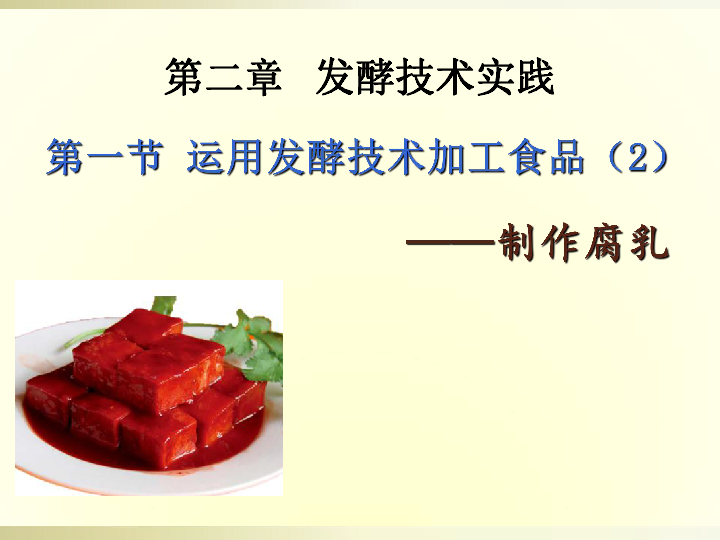 第二章 发酵技术实践

第一节 运用发酵技术加工食品（2）

——制作腐乳